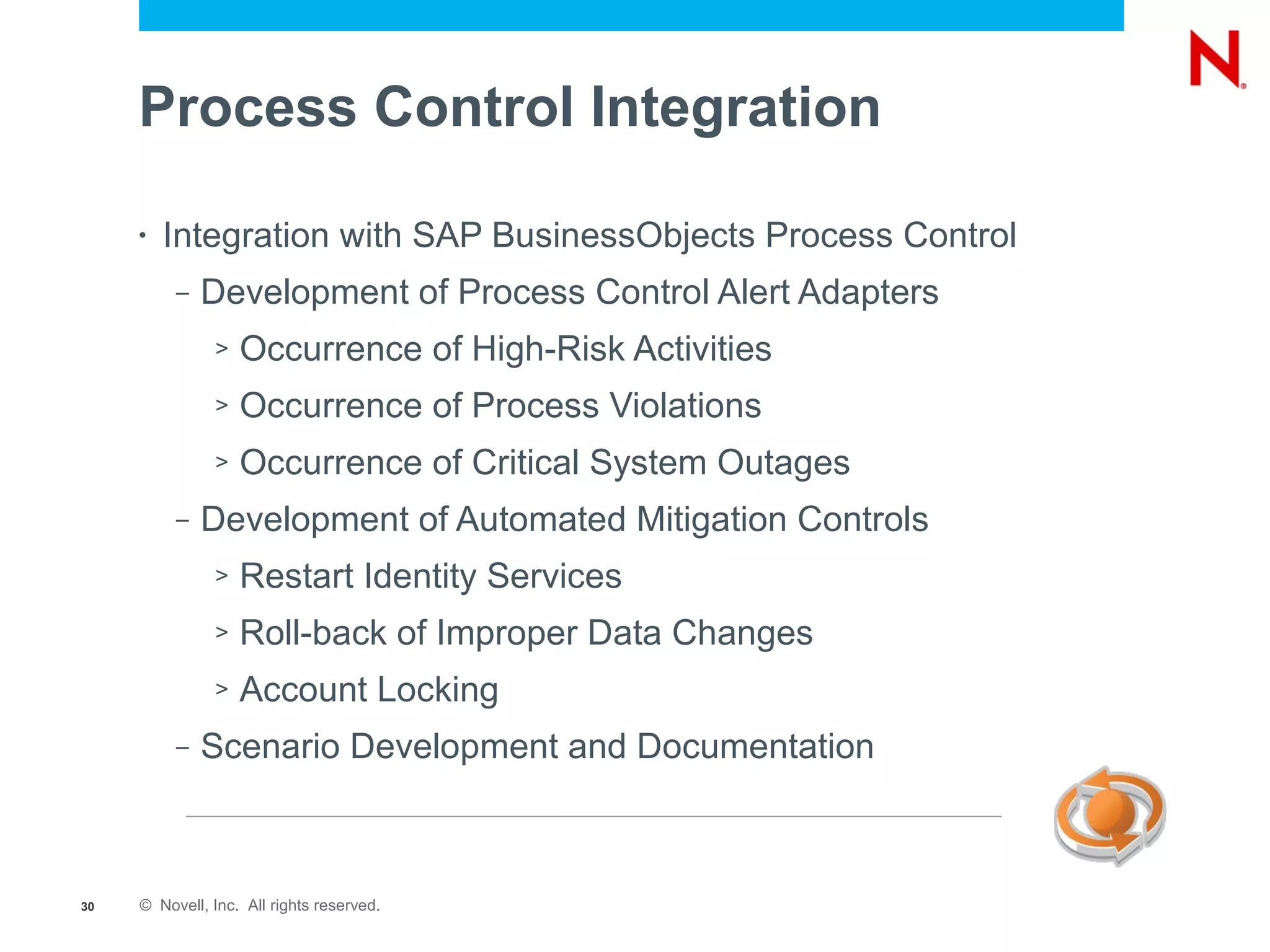 N

Process Control Integration

• Integration with SAP BusinessObjects Process Control
– Development of Process Control Alert Adapters
> Occurrence of High-Risk Activities
> Occurrence of Process Violations
> Occurrence of Critical System Outages
– Development of Automated Mitigation Controls
> Restart Identity Services
> Roll-back of Improper Data Changes
> Account Locking
– Scenario Development and Documentation

30 © Novell, Inc. All rights reserved.